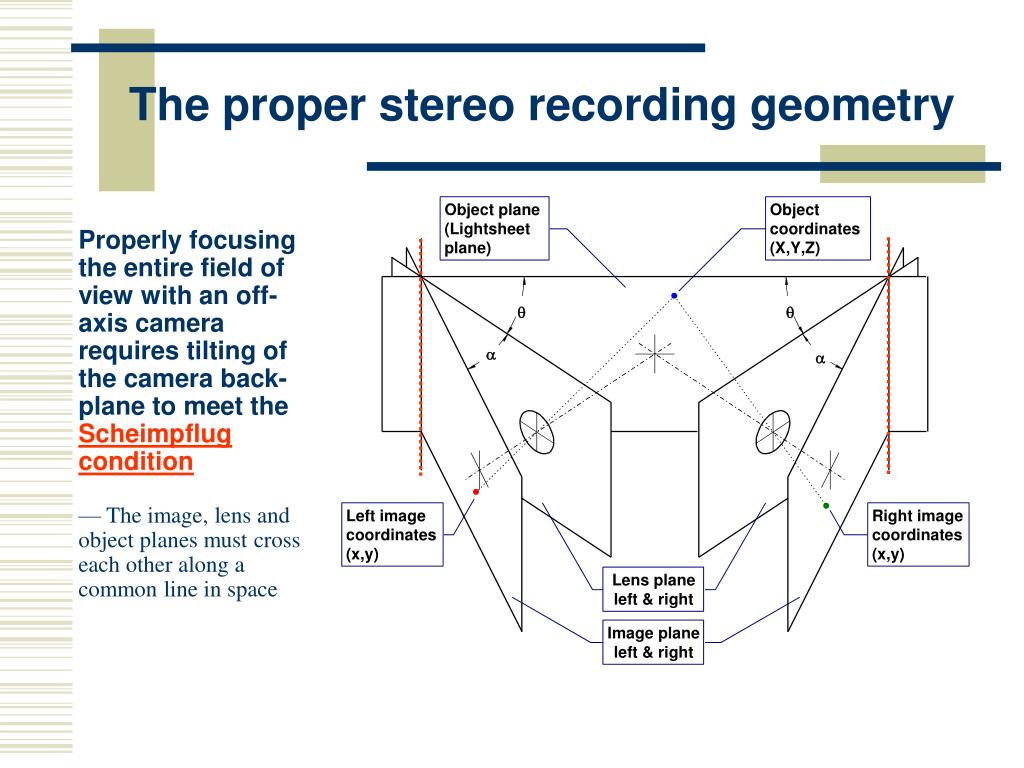 The proper stereo recording geometry

Properly focusing the entire field of view with an off-axis camera requires tilting of the camera back-plane to meet the Scheimpflug condition

— The image, lens and object planes must cross each other along a common line in space

Object plane (Lightsheet plane)

Object coordinates (X,Y,Z)

$\theta$

$\theta$

$\alpha$

$\alpha$

Left image coordinates (x,y)

Right image coordinates (x,y)

Lens plane left & right

Image plane left & right